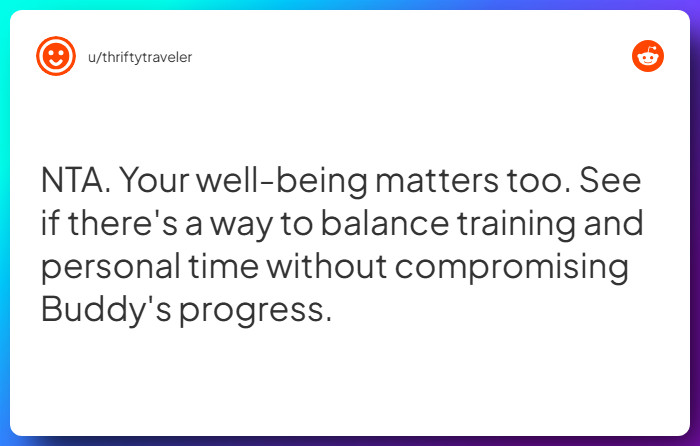 u/thriftytraveler

NTA. Your well-being matters too. See if there's a way to balance training and personal time without compromising Buddy's progress.